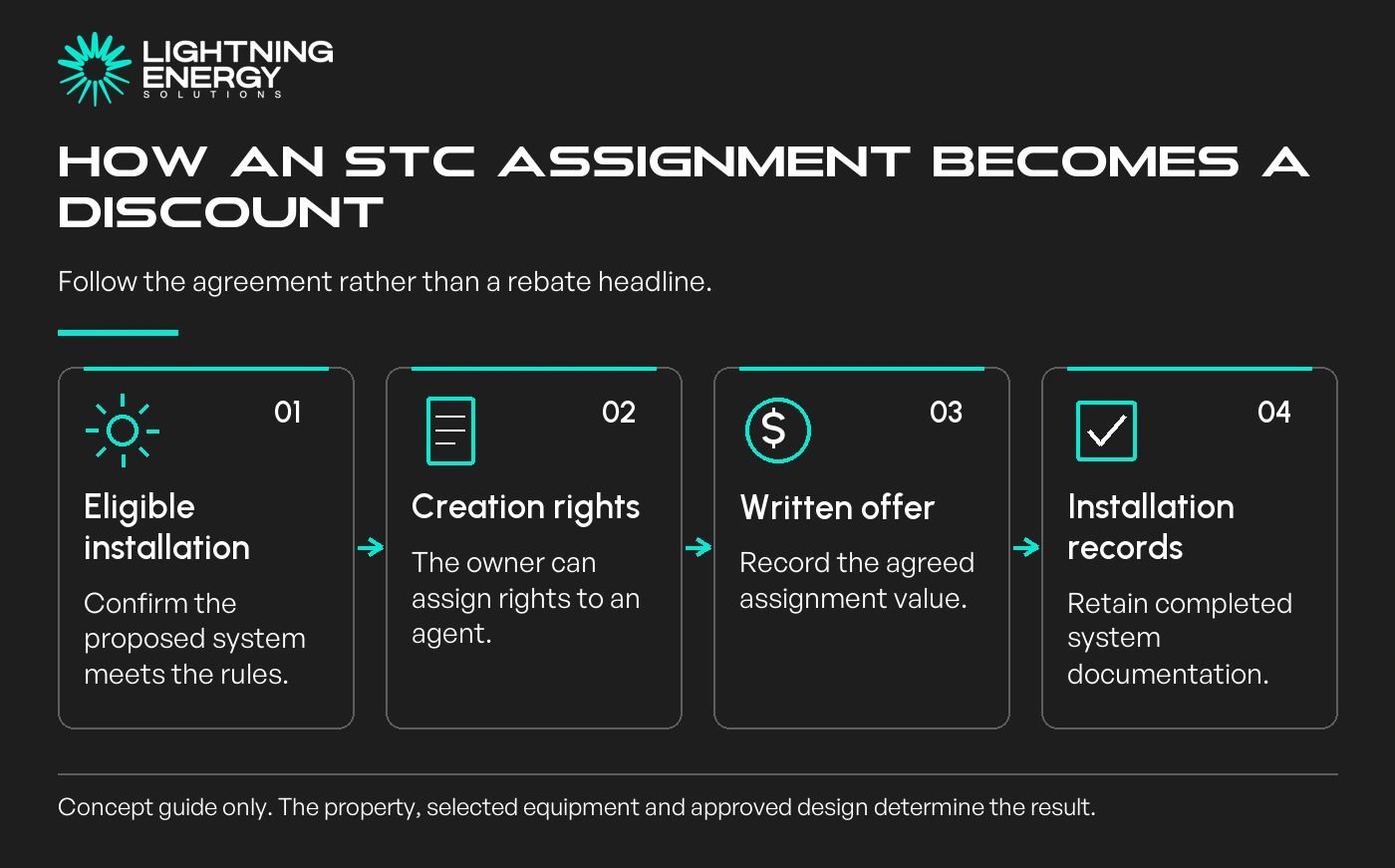 LIGHTNING ENERGY
SOLUTIONS

HOW AN STC ASSIGNMENT BECOMES A DISCOUNT

Follow the agreement rather than a rebate headline.

01
Eligible installation
Confirm the proposed system meets the rules.

02
Creation rights
The owner can assign rights to an agent.

03
$
Written offer
Record the agreed assignment value.

04
Installation records
Retain completed system documentation.

Concept guide only. The property, selected equipment and approved design determine the result.